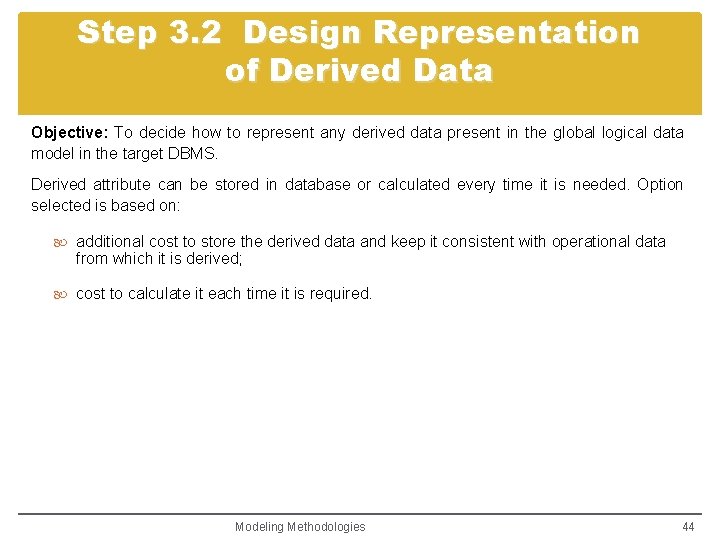 Step 3.2 Design Representation of Derived Data

Objective: To decide how to represent any derived data present in the global logical data model in the target DBMS.

Derived attribute can be stored in database or calculated every time it is needed. Option selected is based on:

additional cost to store the derived data and keep it consistent with operational data from which it is derived;

cost to calculate it each time it is required.

Modeling Methodologies

44